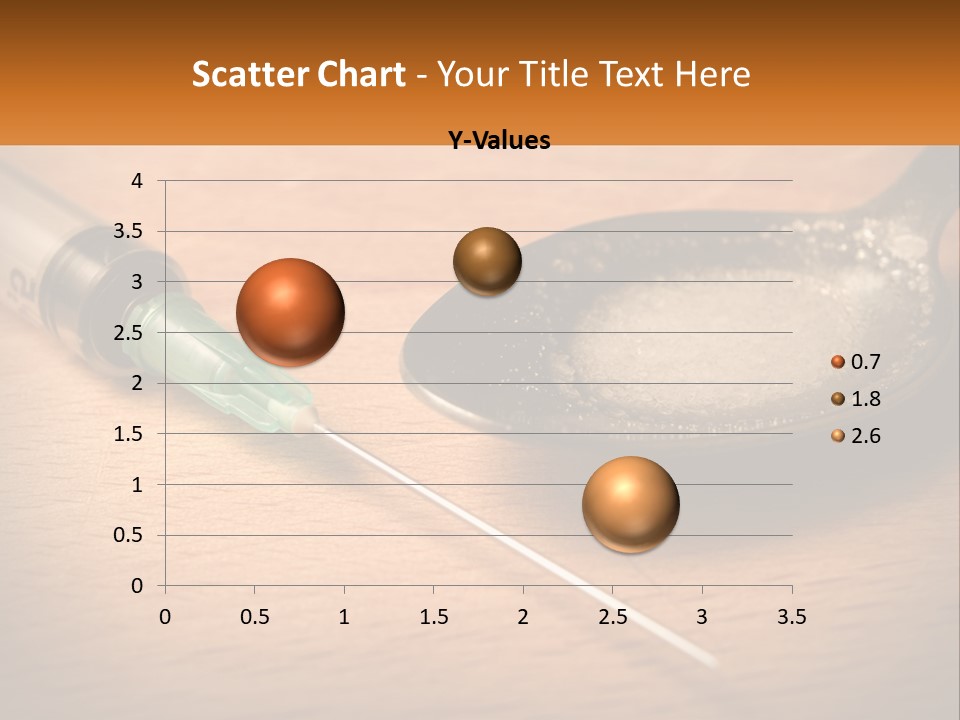 Scatter Chart - Your Title Text Here

Y-Values

4
3.5
3
2.5
2
1.5
1
0.5
0

0 0.5 1 1.5 2 2.5 3 3.5

0.7
1.8
2.6